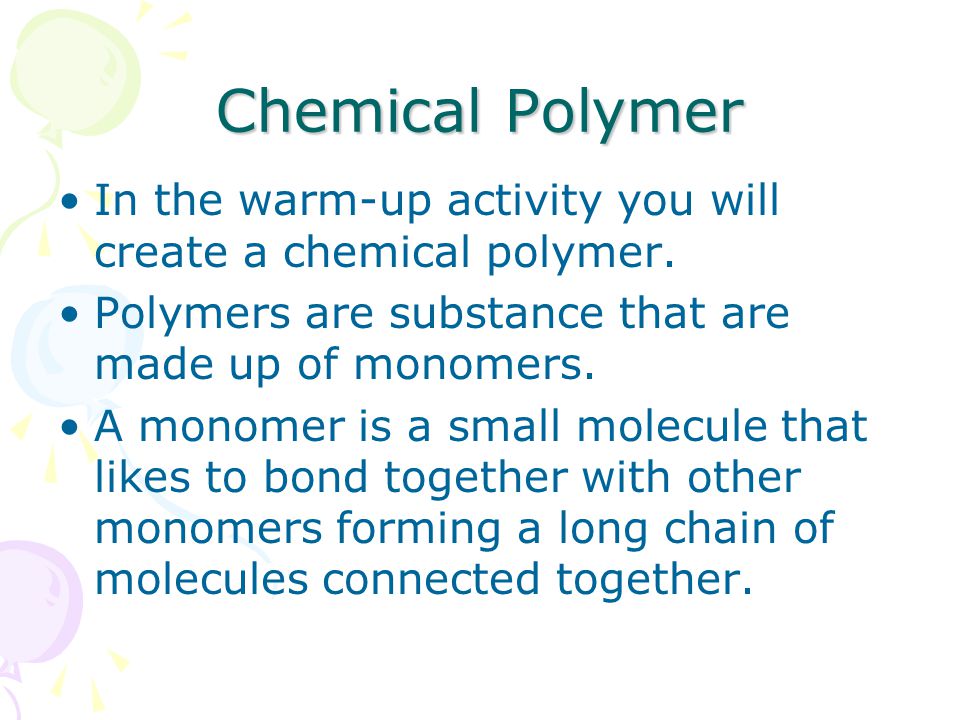 Chemical Polymer

• In the warm-up activity you will create a chemical polymer.
• Polymers are substance that are made up of monomers.
• A monomer is a small molecule that likes to bond together with other monomers forming a long chain of molecules connected together.